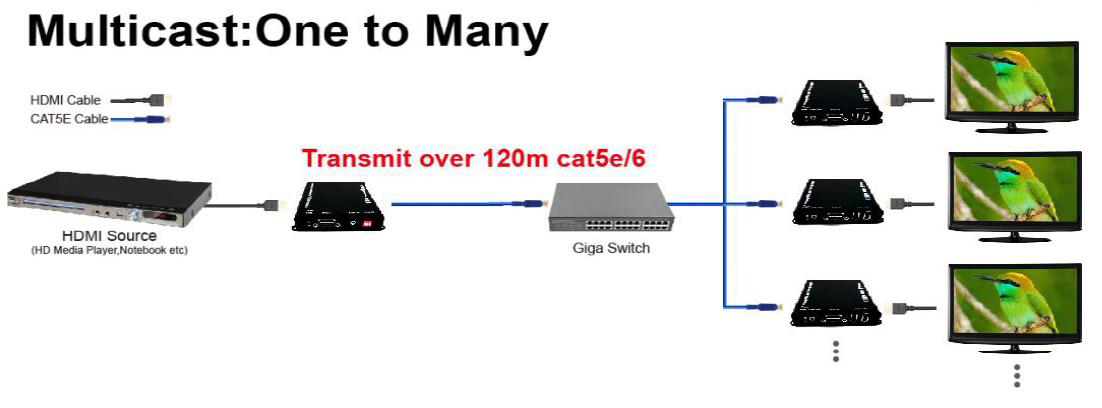 Multicast:One to Many

HDMI Cable
CAT5E Cable

Transmit over 120m cat5e/6

HDMI Source
(HD Media Player,Notebook etc)

Giga Switch